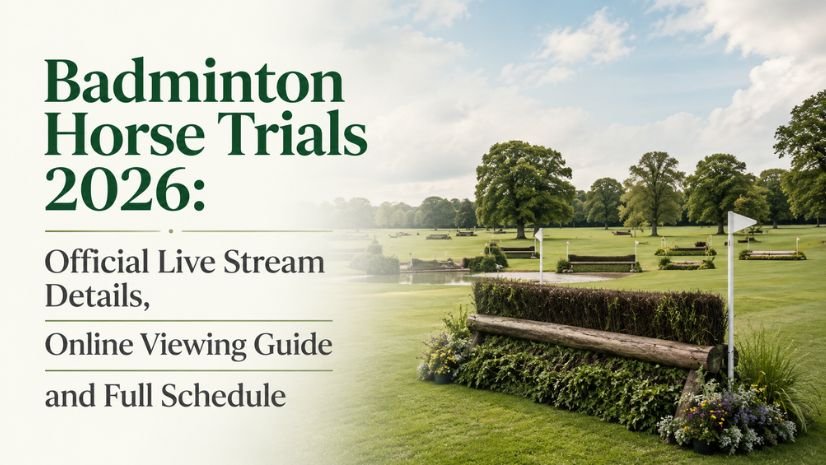 Badminton Horse Trials 2026:

Official Live Stream Details,

Online Viewing Guide

and Full Schedule